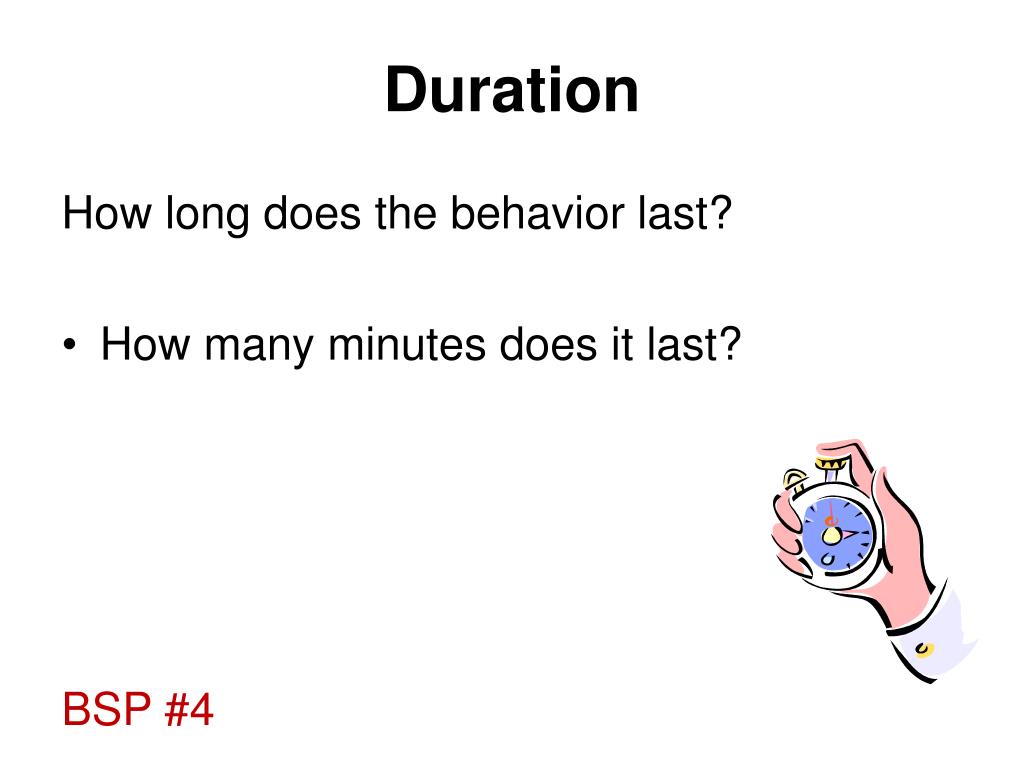 Duration

How long does the behavior last?

• How many minutes does it last?

BSP #4